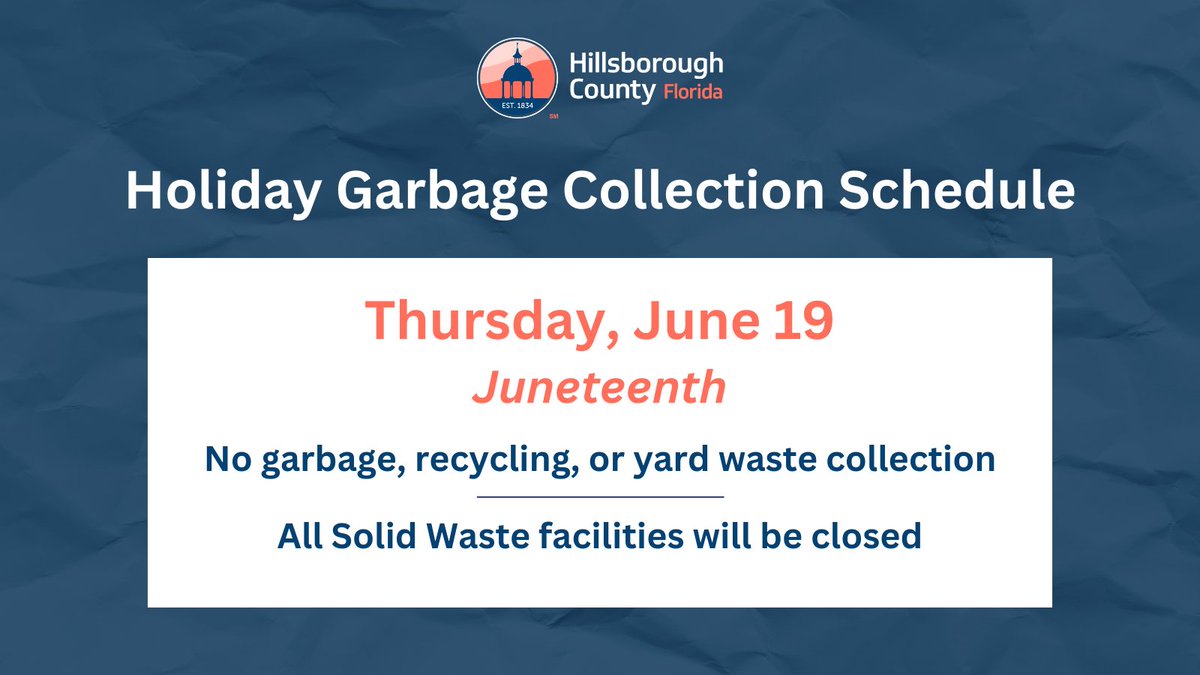 EST. 1834
SM
Hillsborough County Florida

Holiday Garbage Collection Schedule

Thursday, June 19
Juneteenth

No garbage, recycling, or yard waste collection

All Solid Waste facilities will be closed